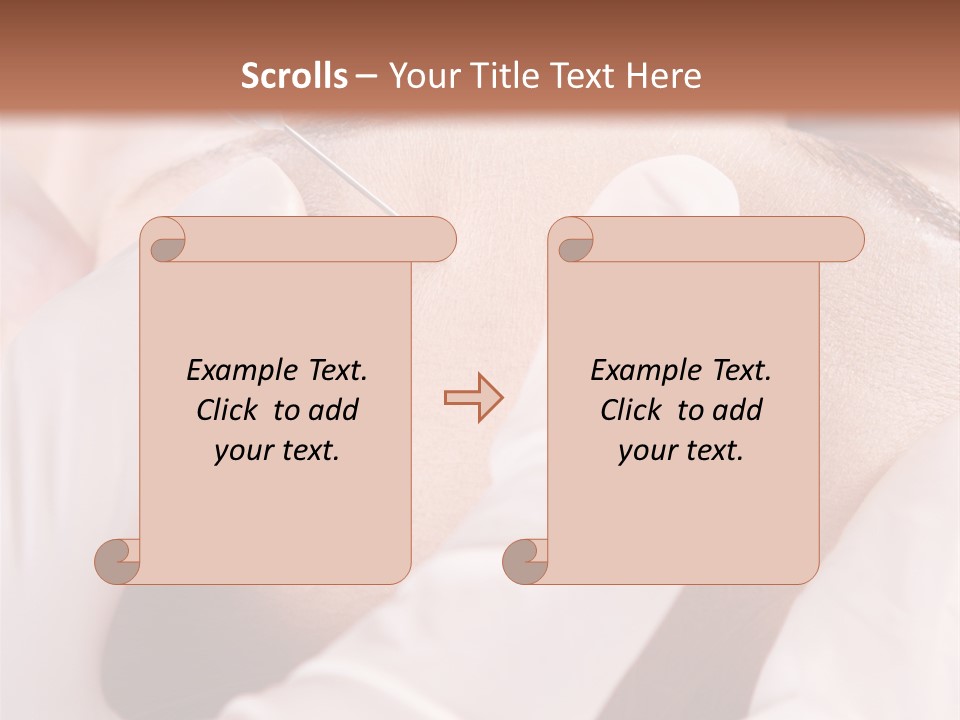 Scrolls – Your Title Text Here

Example Text. Click to add your text.

Example Text. Click to add your text.